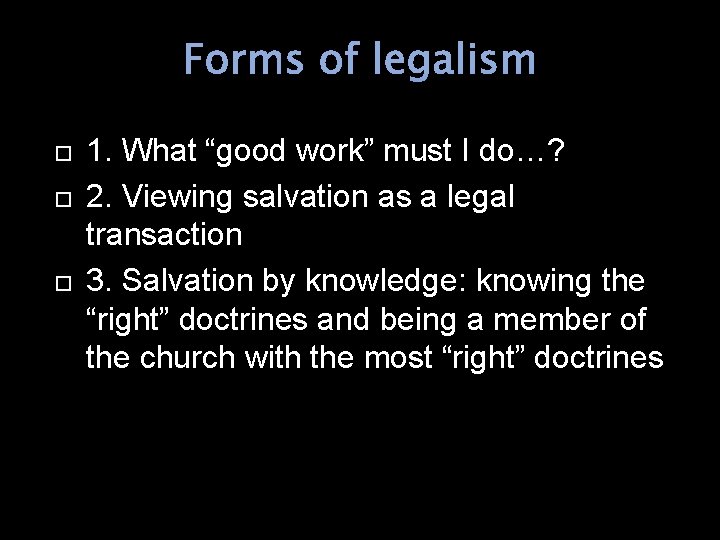 Forms of legalism

1. What “good work” must I do…?

2. Viewing salvation as a legal transaction

3. Salvation by knowledge: knowing the “right” doctrines and being a member of the church with the most “right” doctrines